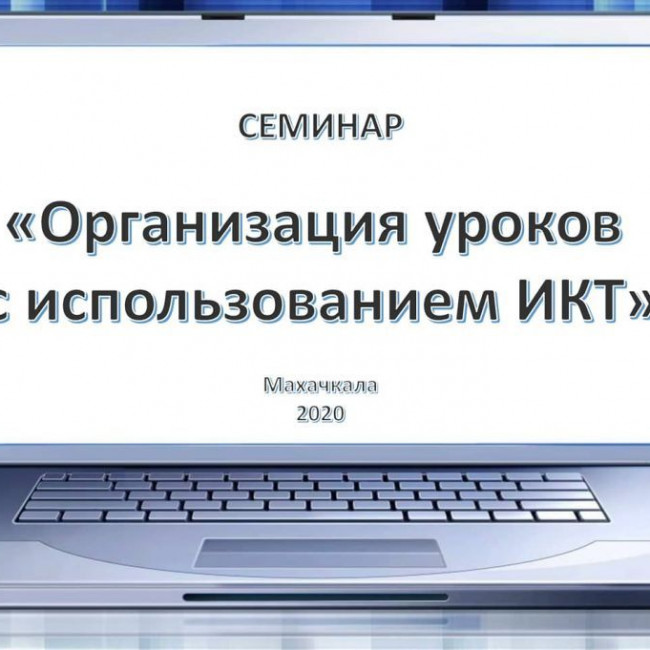 СЕМИНАР

«Организация уроков с использованием ИКТ»

Махачкала
2020